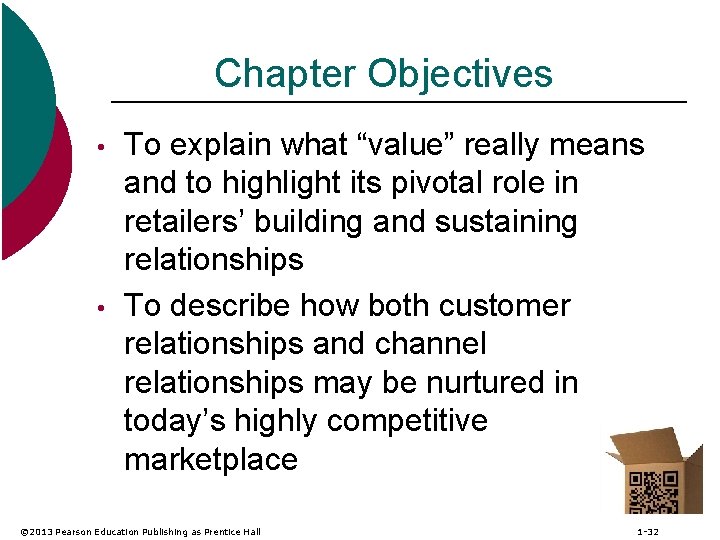 Chapter Objectives

• To explain what “value” really means and to highlight its pivotal role in retailers’ building and sustaining relationships

• To describe how both customer relationships and channel relationships may be nurtured in today’s highly competitive marketplace

©2013 Pearson Education Publishing as Prentice Hall

1-32